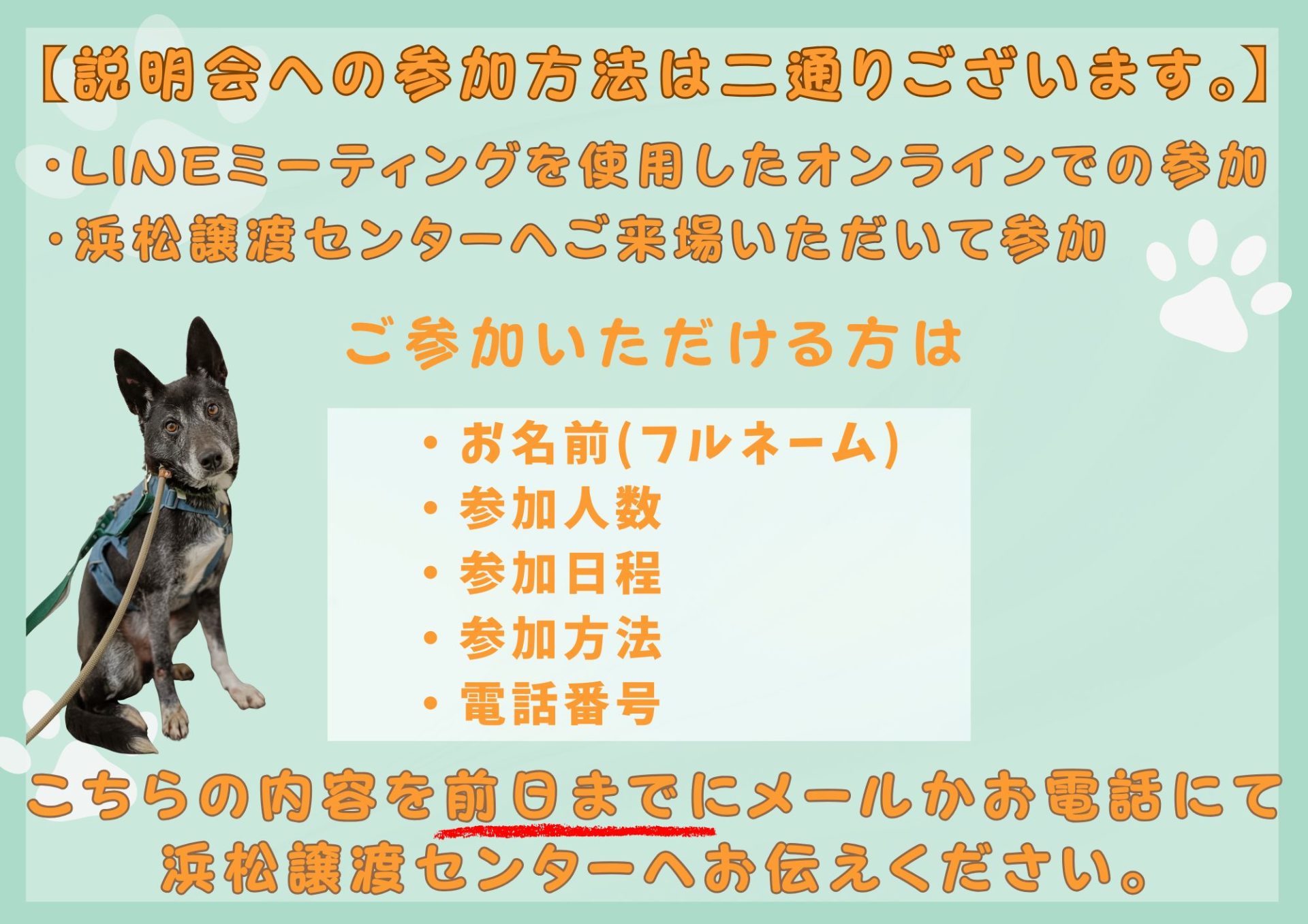 【説明会への参加方法は二通りございます。】

・LINEミーティングを使用したオンラインでの参加
・浜松譲渡センターへご来場いただいて参加

ご参加いただける方は

・お名前(フルネーム)
・参加人数
・参加日程
・参加方法
・電話番号

こちらの内容を前日までにメールかお電話にて浜松譲渡センターへお伝えください。